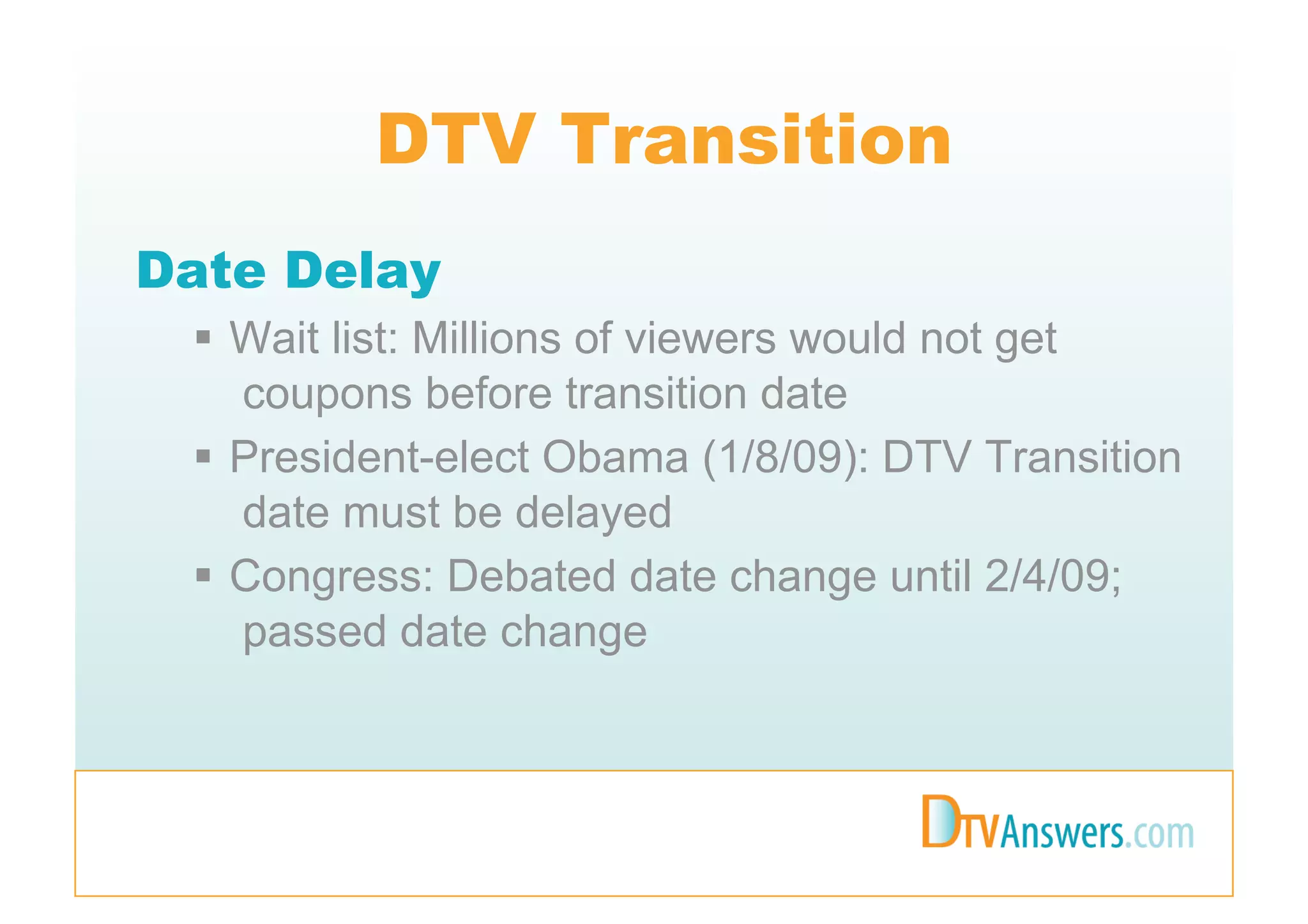 DTV Transition

Date Delay

▪ Wait list: Millions of viewers would not get coupons before transition date

▪ President-elect Obama (1/8/09): DTV Transition date must be delayed

▪ Congress: Debated date change until 2/4/09; passed date change

DTVAnswers.com